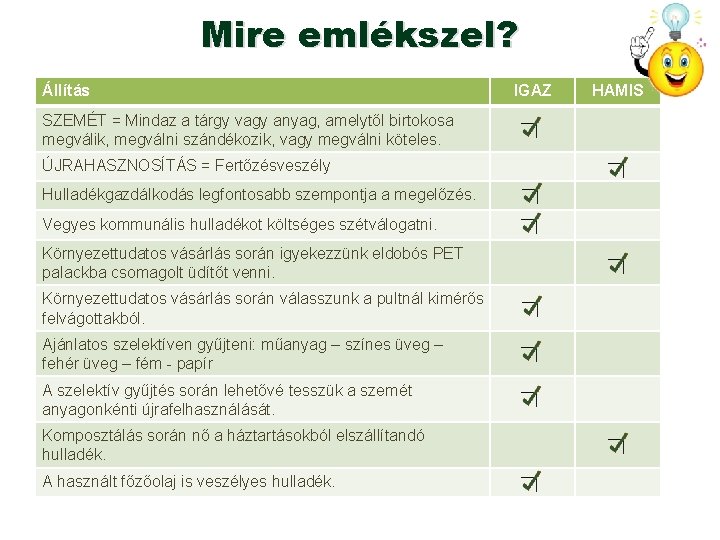 Mire emlékszel?

| Állítás | IGAZ | HAMIS |
|---|---|---|
| SZEMÉT = Mindaz a tárgy vagy anyag, amelytől birtokosa megválik, megválni szándékozik, vagy megválni köteles. | ✓ | |
| ÚJRAHASZNOSÍTÁS = Fertőzésveszély | | ✓ |
| Hulladékgazdálkodás legfontosabb szempontja a megelőzés. | ✓ | |
| Vegyes kommunális hulladékot költséges szétválogatni. | ✓ | |
| Környezettudatos vásárlás során igyekezzünk eldobós PET palackba csomagolt üdítőt venni. | | ✓ |
| Környezettudatos vásárlás során válasszunk a pultnál kimérős felvágottakból. | ✓ | |
| Ajánlatos szelektíven gyűjteni: műanyag – színes üveg – fehér üveg – fém - papír | ✓ | |
| A szelektív gyűjtés során lehetővé tesszük a szemét anyagonkénti újrafelhasználását. | ✓ | |
| Komposztálás során nő a háztartásokból elszállítandó hulladék. | | ✓ |
| A használt főzőolaj is veszélyes hulladék. | ✓ | |